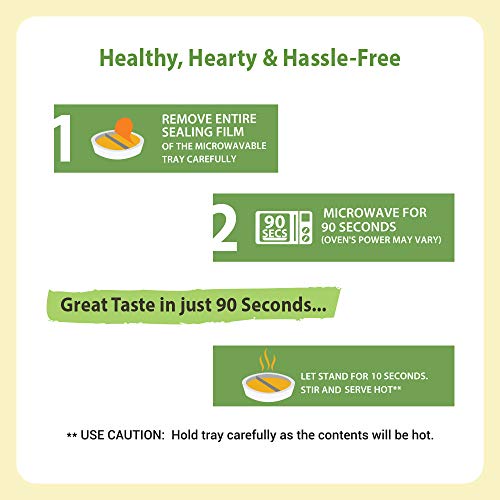 Healthy, Hearty & Hassle-Free

1 REMOVE ENTIRE SEALING FILM OF THE MICROWAVABLE TRAY CAREFULLY

2 90 SECS MICROWAVE FOR 90 SECONDS (OVEN'S POWER MAY VARY)

Great Taste in just 90 Seconds...

LET STAND FOR 10 SECONDS. STIR AND SERVE HOT**

** USE CAUTION: Hold tray carefully as the contents will be hot.